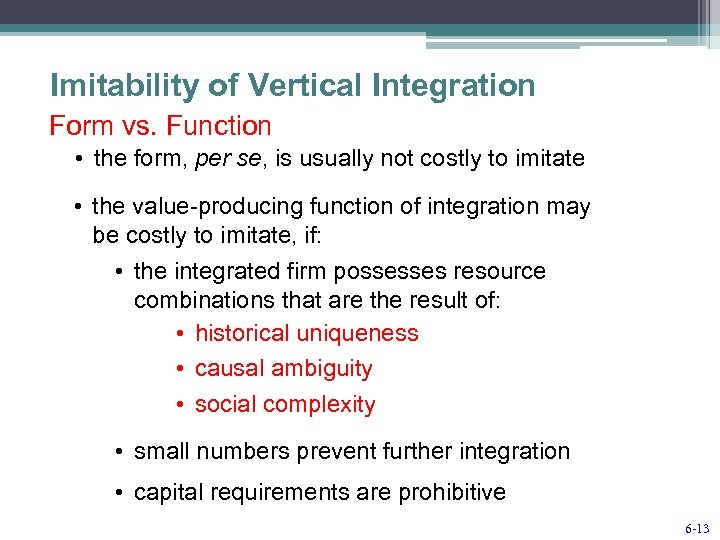 Imitability of Vertical Integration

Form vs. Function

• the form, per se, is usually not costly to imitate

• the value-producing function of integration may be costly to imitate, if:

• the integrated firm possesses resource combinations that are the result of:

• historical uniqueness
• causal ambiguity
• social complexity

• small numbers prevent further integration

• capital requirements are prohibitive

6-13